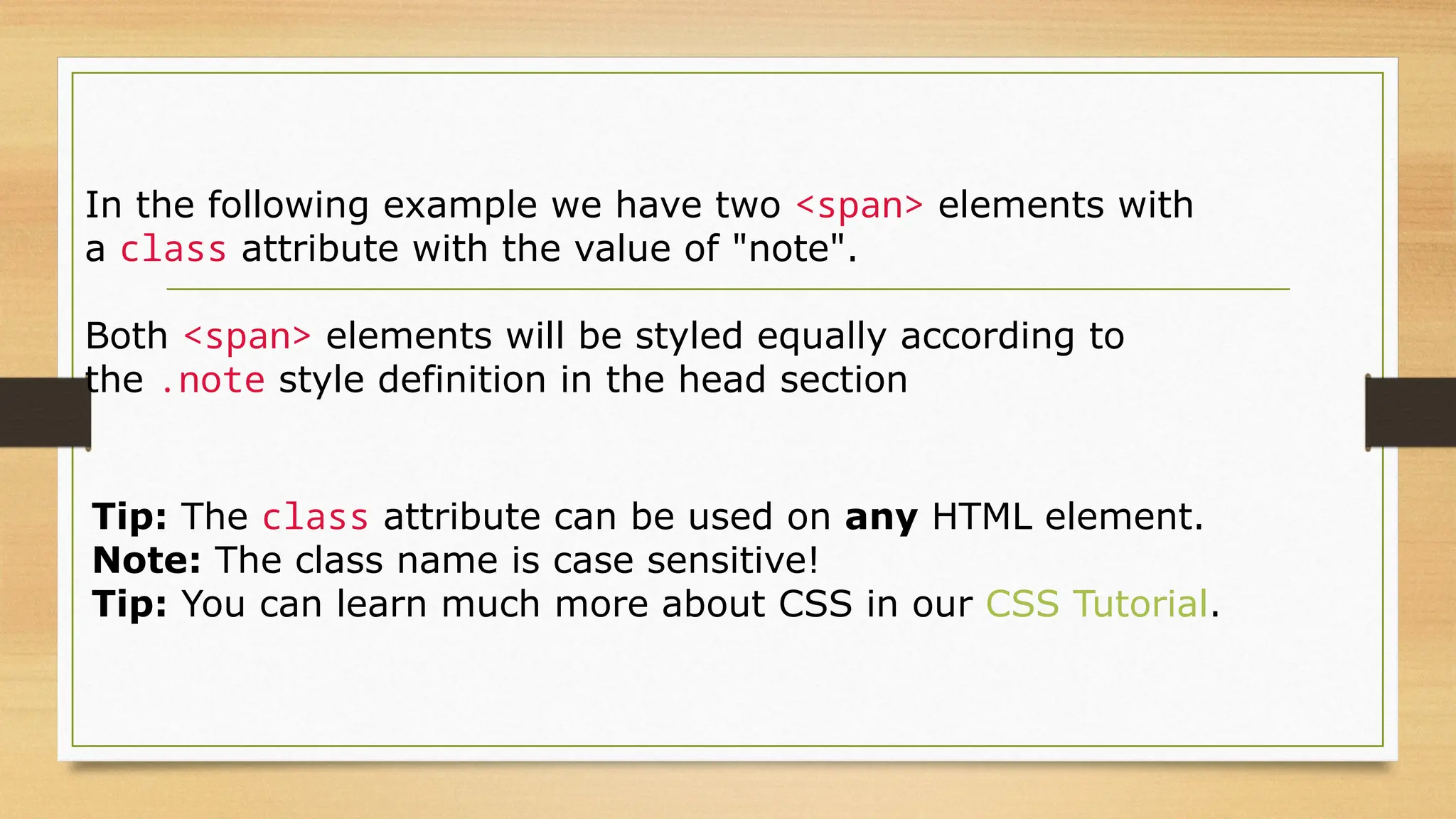 In the following example we have two <span> elements with a class attribute with the value of "note".

Both <span> elements will be styled equally according to the .note style definition in the head section

Tip: The class attribute can be used on any HTML element.
Note: The class name is case sensitive!
Tip: You can learn much more about CSS in our CSS Tutorial.